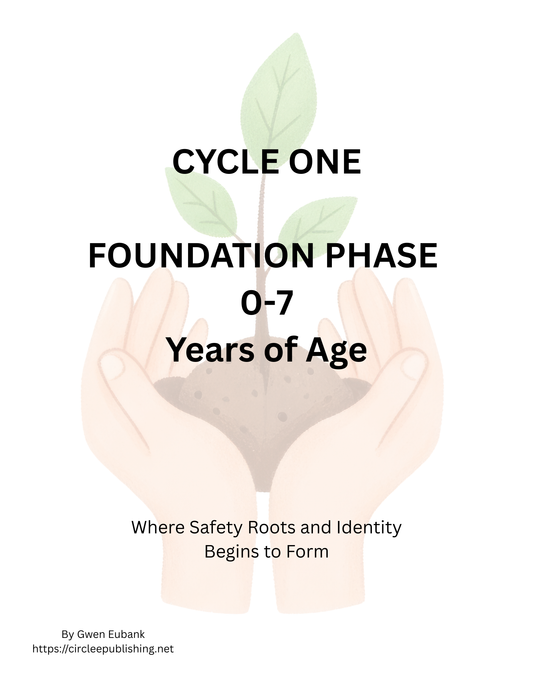 CYCLE ONE

FOUNDATION PHASE
0-7
Years of Age

Where Safety Roots and Identity Begins to Form

By Gwen Eubank
https://circleepublishing.net